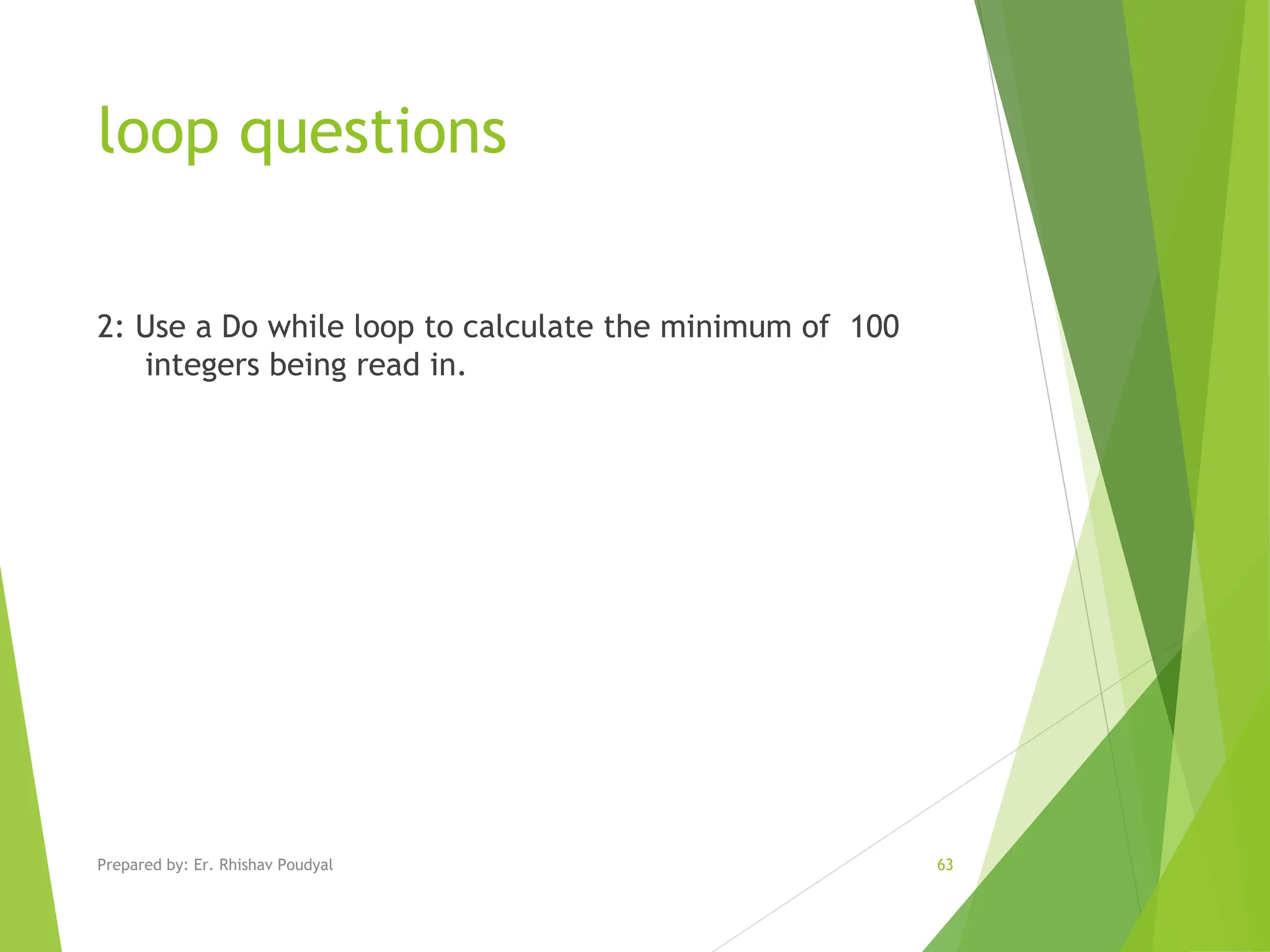 loop questions

2: Use a Do while loop to calculate the minimum of 100 integers being read in.

Prepared by: Er. Rhishav Poudyal

63